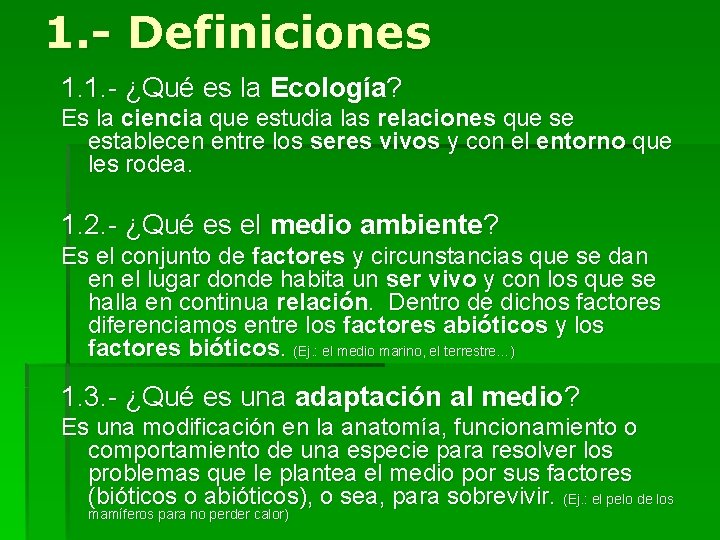 1.- Definiciones

1.1.- ¿Qué es la Ecología?

Es la ciencia que estudia las relaciones que se establecen entre los seres vivos y con el entorno que les rodea.

1.2.- ¿Qué es el medio ambiente?

Es el conjunto de factores y circunstancias que se dan en el lugar donde habita un ser vivo y con los que se halla en continua relación. Dentro de dichos factores diferenciamos entre los factores abióticos y los factores bióticos. (Ej.: el medio marino, el terrestre…)

1.3.- ¿Qué es una adaptación al medio?

Es una modificación en la anatomía, funcionamiento o comportamiento de una especie para resolver los problemas que le plantea el medio por sus factores (bióticos o abióticos), o sea, para sobrevivir. (Ej.: el pelo de los mamíferos para no perder calor)